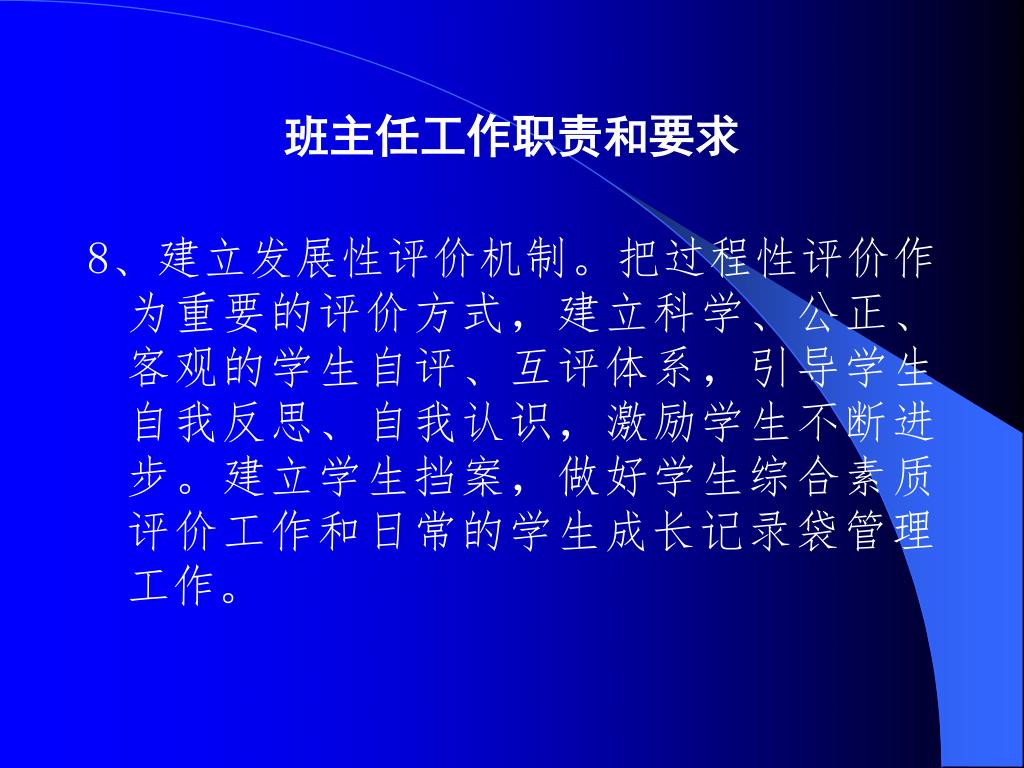 班主任工作职责和要求

8、建立发展性评价机制。把过程性评价作为重要的评价方式，建立科学、公正、客观的学生自评、互评体系，引导学生自我反思、自我认识，激励学生不断进步。建立学生挡案，做好学生综合素质评价工作和日常的学生成长记录袋管理工作。